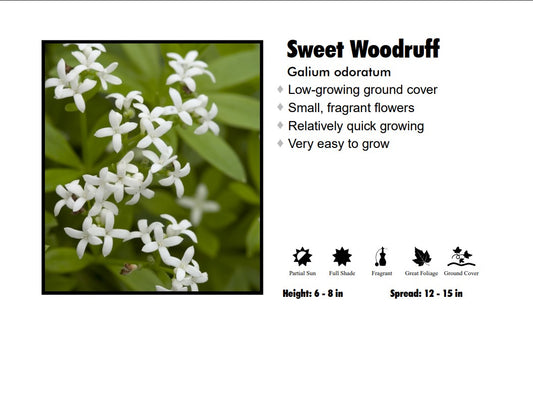 Sweet Woodruff

Galium odoratum

♦ Low-growing ground cover
♦ Small, fragrant flowers
♦ Relatively quick growing
♦ Very easy to grow

Partial Sun Full Shade Fragrant Great Foliage Ground Cover

Height: 6 - 8 in Spread: 12 - 15 in